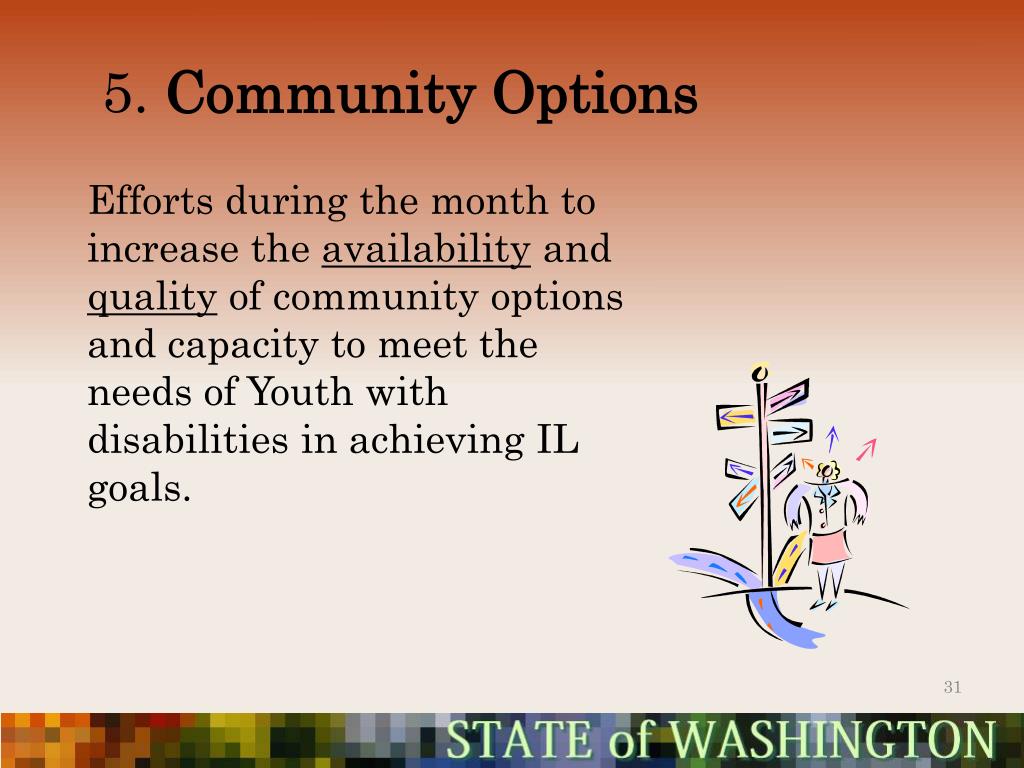 5. Community Options

Efforts during the month to increase the availability and quality of community options and capacity to meet the needs of Youth with disabilities in achieving IL goals.

31

STATE of WASHINGTON